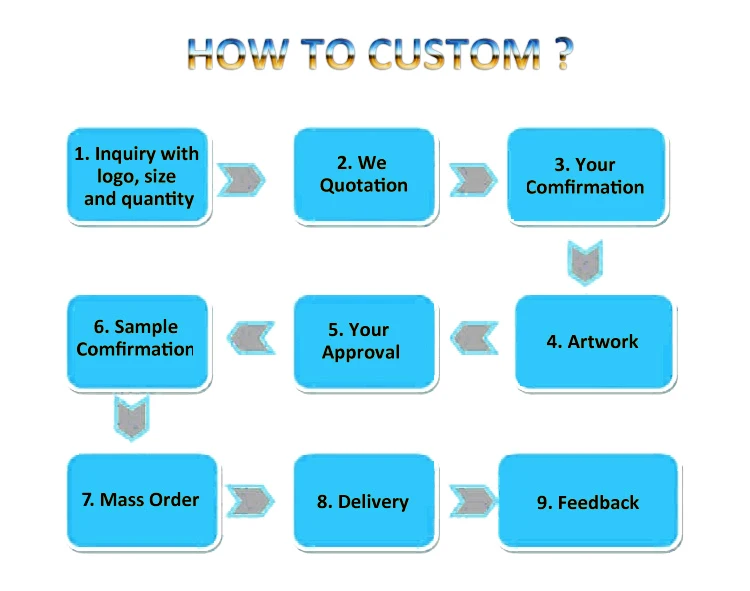 HOW TO CUSTOM ?

1. Inquiry with logo, size and quantity

2. We Quotation

3. Your Comfirmation

4. Artwork

5. Your Approval

6. Sample Comfirmation

7. Mass Order

8. Delivery

9. Feedback